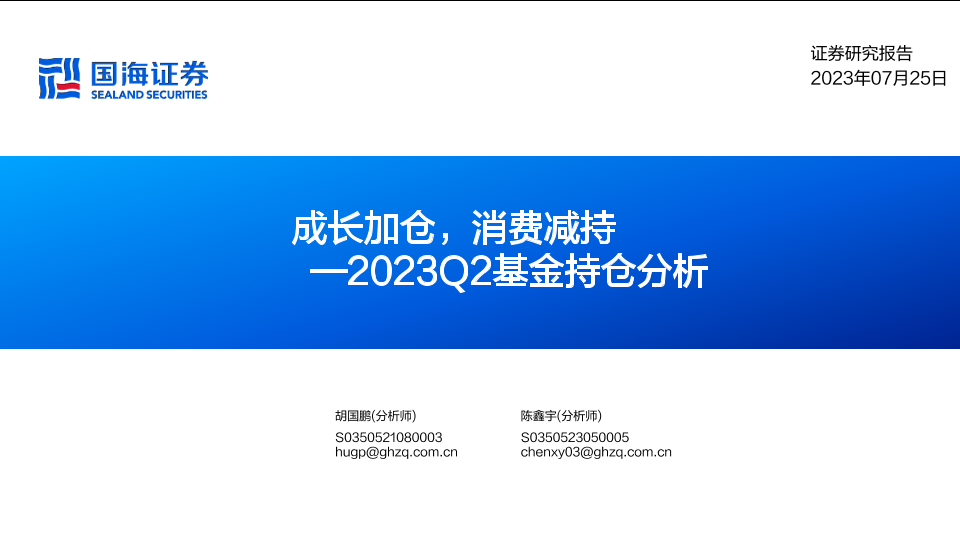 国海证券
SEALAND SECURITIES

证券研究报告
2023年07月25日

成长加仓，消费减持
—2023Q2基金持仓分析

胡国鹏(分析师)
S0350521080003
hugp@ghzq.com.cn

陈鑫宇(分析师)
S0350523050005
chenxy03@ghzq.com.cn